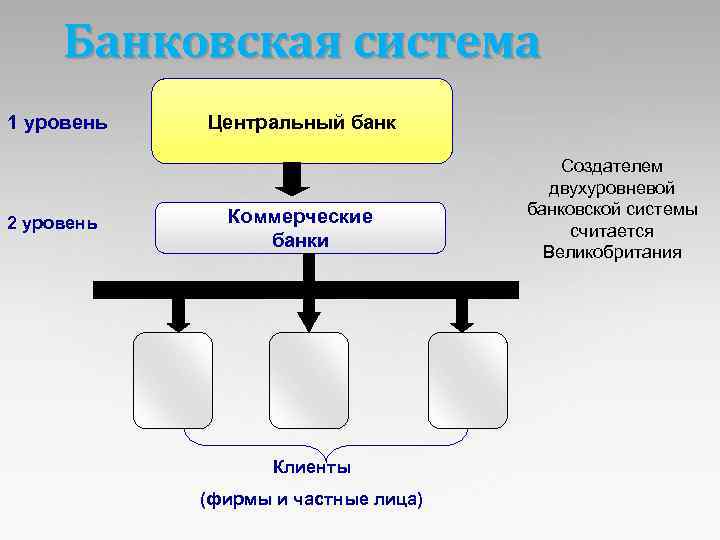 Банковская система

1 уровень

Центральный банк

2 уровень

Коммерческие банки

Создателем двухуровневой банковской системы считается Великобритания

Клиенты

(фирмы и частные лица)